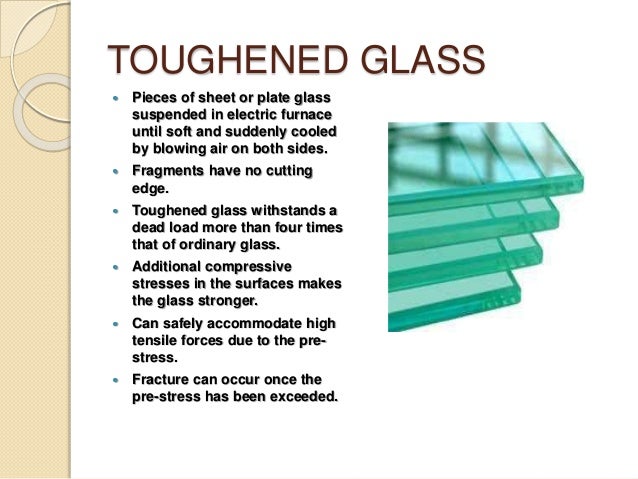 TOUGHENED GLASS

- Pieces of sheet or plate glass suspended in electric furnace until soft and suddenly cooled by blowing air on both sides.
- Fragments have no cutting edge.
- Toughened glass withstands a dead load more than four times that of ordinary glass.
- Additional compressive stresses in the surfaces makes the glass stronger.
- Can safely accommodate high tensile forces due to the pre-stress.
- Fracture can occur once the pre-stress has been exceeded.